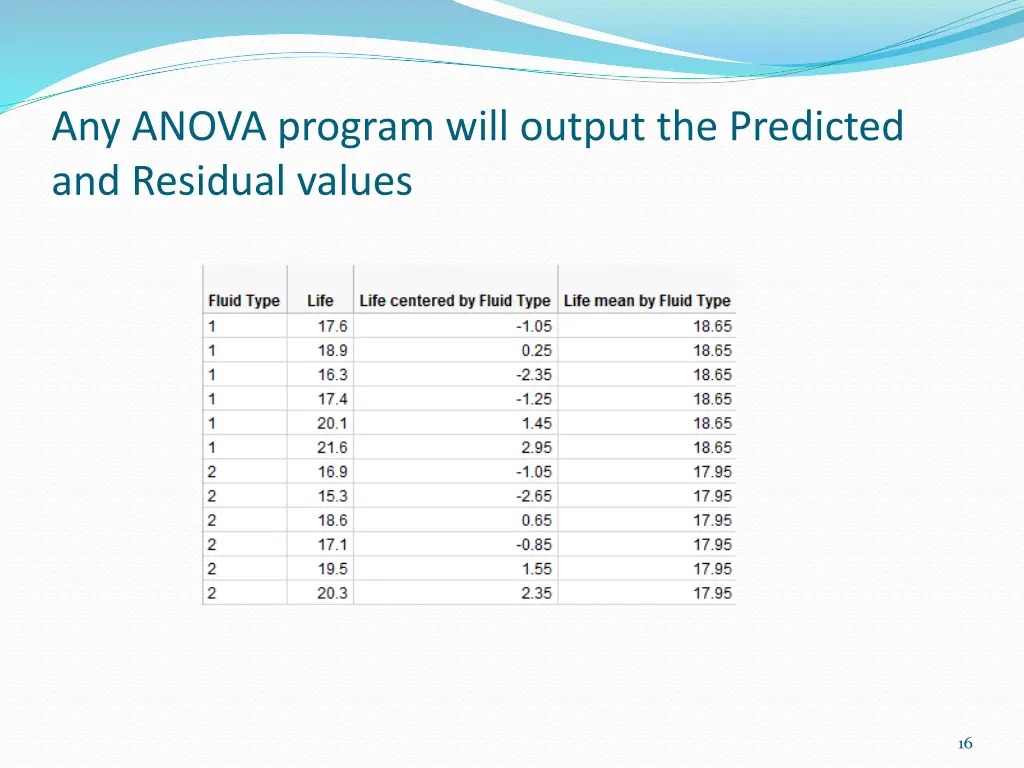 Any ANOVA program will output the Predicted and Residual values

| Fluid Type | Life | Life centered by Fluid Type | Life mean by Fluid Type |
|---|---|---|---|
| 1 | 17.6 | -1.05 | 18.65 |
| 1 | 18.9 | 0.25 | 18.65 |
| 1 | 16.3 | -2.35 | 18.65 |
| 1 | 17.4 | -1.25 | 18.65 |
| 1 | 20.1 | 1.45 | 18.65 |
| 1 | 21.6 | 2.95 | 18.65 |
| 2 | 16.9 | -1.05 | 17.95 |
| 2 | 15.3 | -2.65 | 17.95 |
| 2 | 18.6 | 0.65 | 17.95 |
| 2 | 17.1 | -0.85 | 17.95 |
| 2 | 19.5 | 1.55 | 17.95 |
| 2 | 20.3 | 2.35 | 17.95 |

16